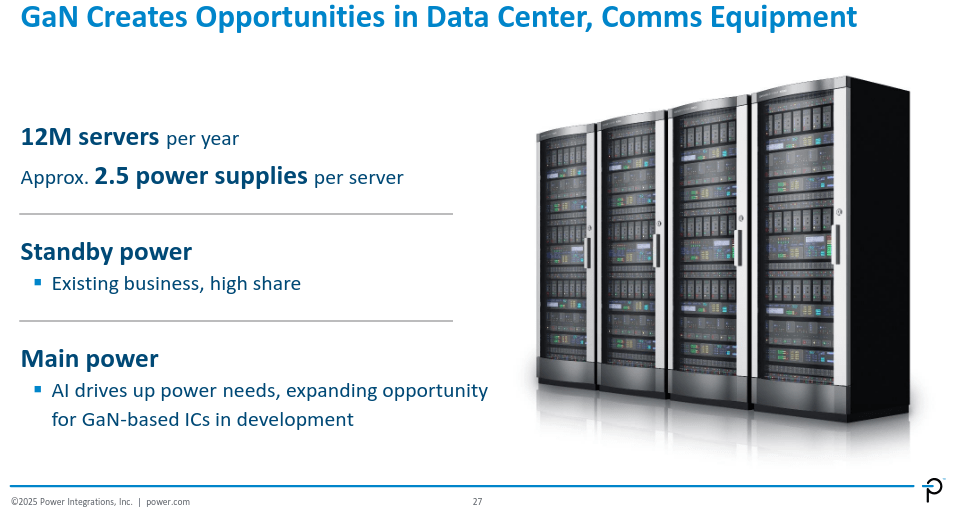 GaN Creates Opportunities in Data Center, Comms Equipment

12M servers per year

Approx. 2.5 power supplies per server

Standby power

▪ Existing business, high share

Main power

▪ AI drives up power needs, expanding opportunity for GaN-based ICs in development

©2025 Power Integrations, Inc. | power.com

27